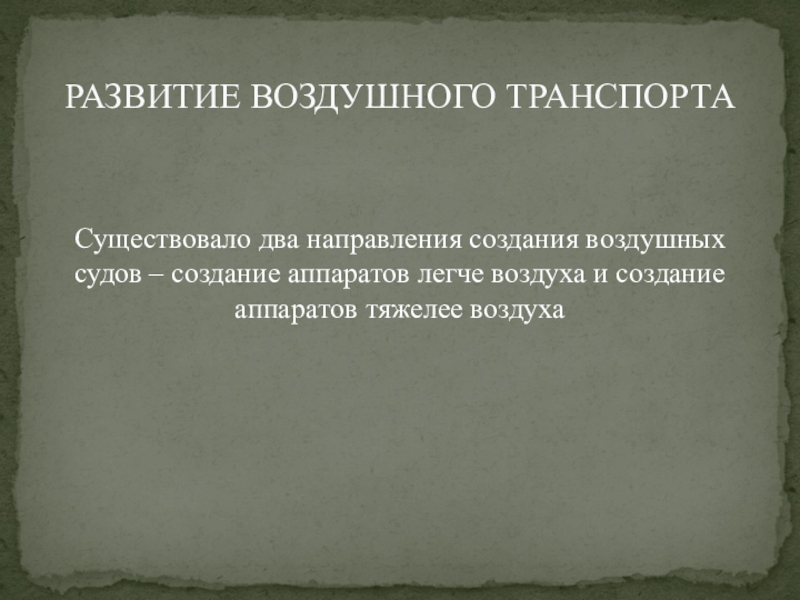 РАЗВИТИЕ ВОЗДУШНОГО ТРАНСПОРТА

Существовало два направления создания воздушных судов – создание аппаратов легче воздуха и создание аппаратов тяжелее воздуха